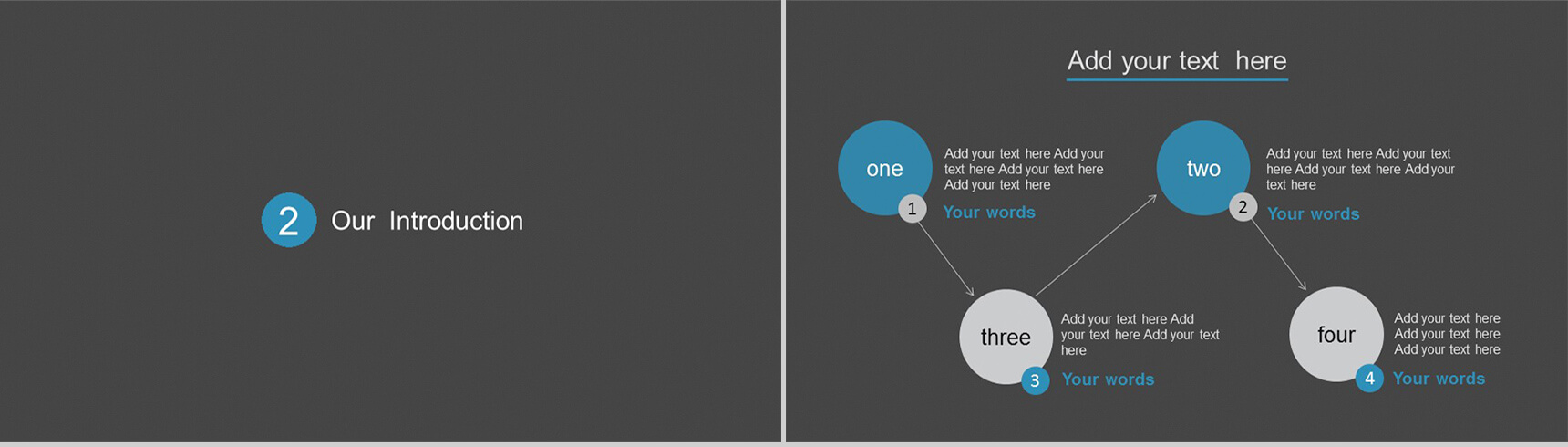 2 Our Introduction

Add your text here

one
1
Add your text here Add your text here Add your text here Add your text here
Your words

two
2
Add your text here Add your text here Add your text here Add your text here
Your words

three
3
Add your text here Add your text here Add your text here
Your words

four
4
Add your text here Add your text here Add your text here
Your words